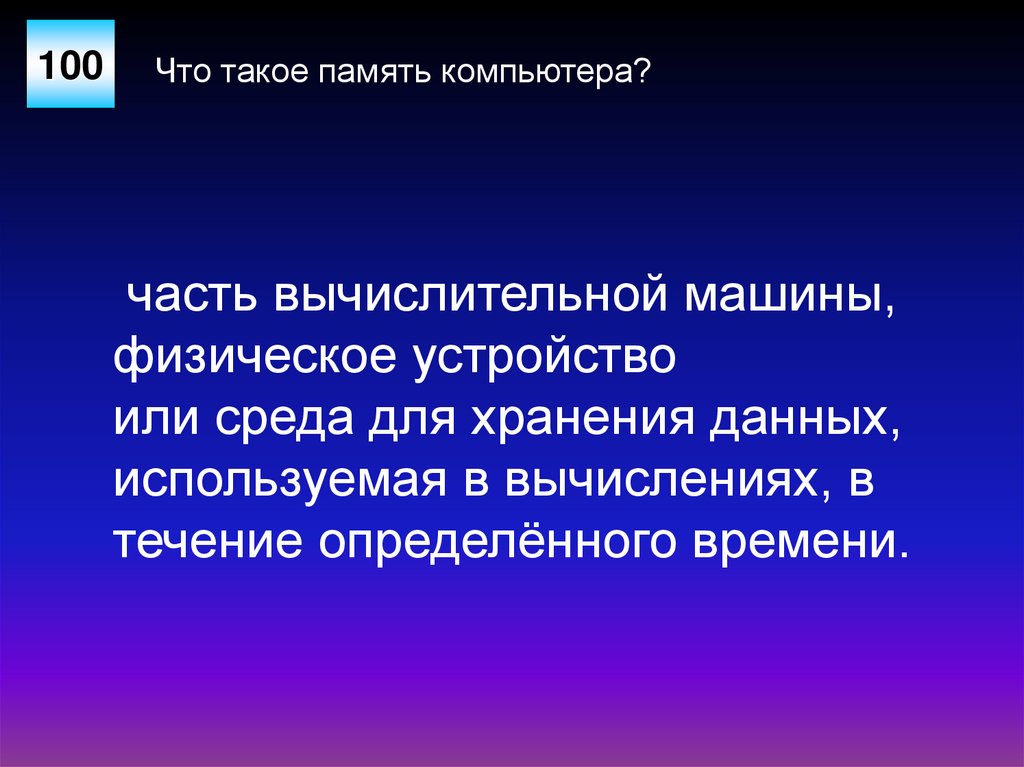 100

Что такое память компьютера?

часть вычислительной машины, физическое устройство или среда для хранения данных, используемая в вычислениях, в течение определённого времени.